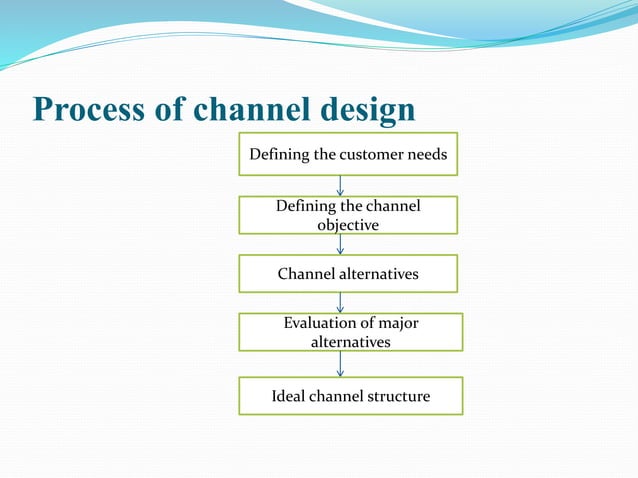 Process of channel design

Defining the customer needs

Defining the channel objective

Channel alternatives

Evaluation of major alternatives

Ideal channel structure